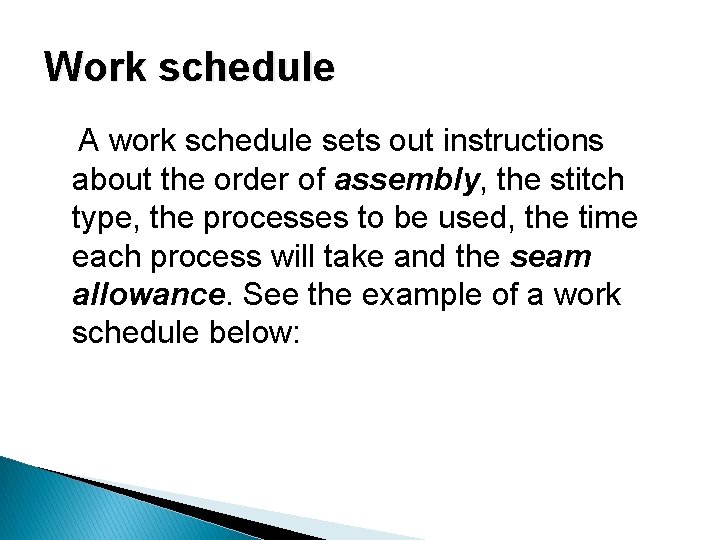 Work schedule

A work schedule sets out instructions about the order of assembly, the stitch type, the processes to be used, the time each process will take and the seam allowance. See the example of a work schedule below: